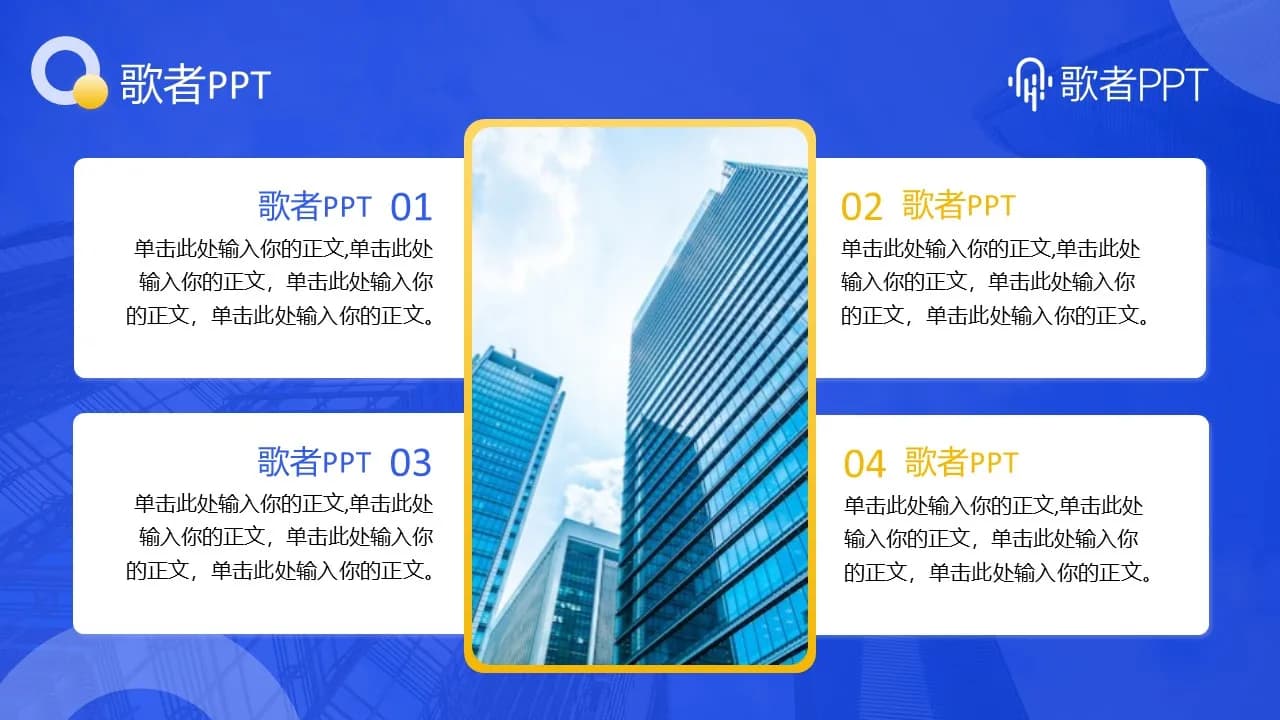 歌者PPT

歌者PPT

歌者PPT 01
单击此处输入你的正文,单击此处输入你的正文，单击此处输入你的正文，单击此处输入你的正文。

02 歌者PPT
单击此处输入你的正文,单击此处输入你的正文，单击此处输入你的正文，单击此处输入你的正文。

歌者PPT 03
单击此处输入你的正文,单击此处输入你的正文，单击此处输入你的正文，单击此处输入你的正文。

04 歌者PPT
单击此处输入你的正文,单击此处输入你的正文，单击此处输入你的正文，单击此处输入你的正文。